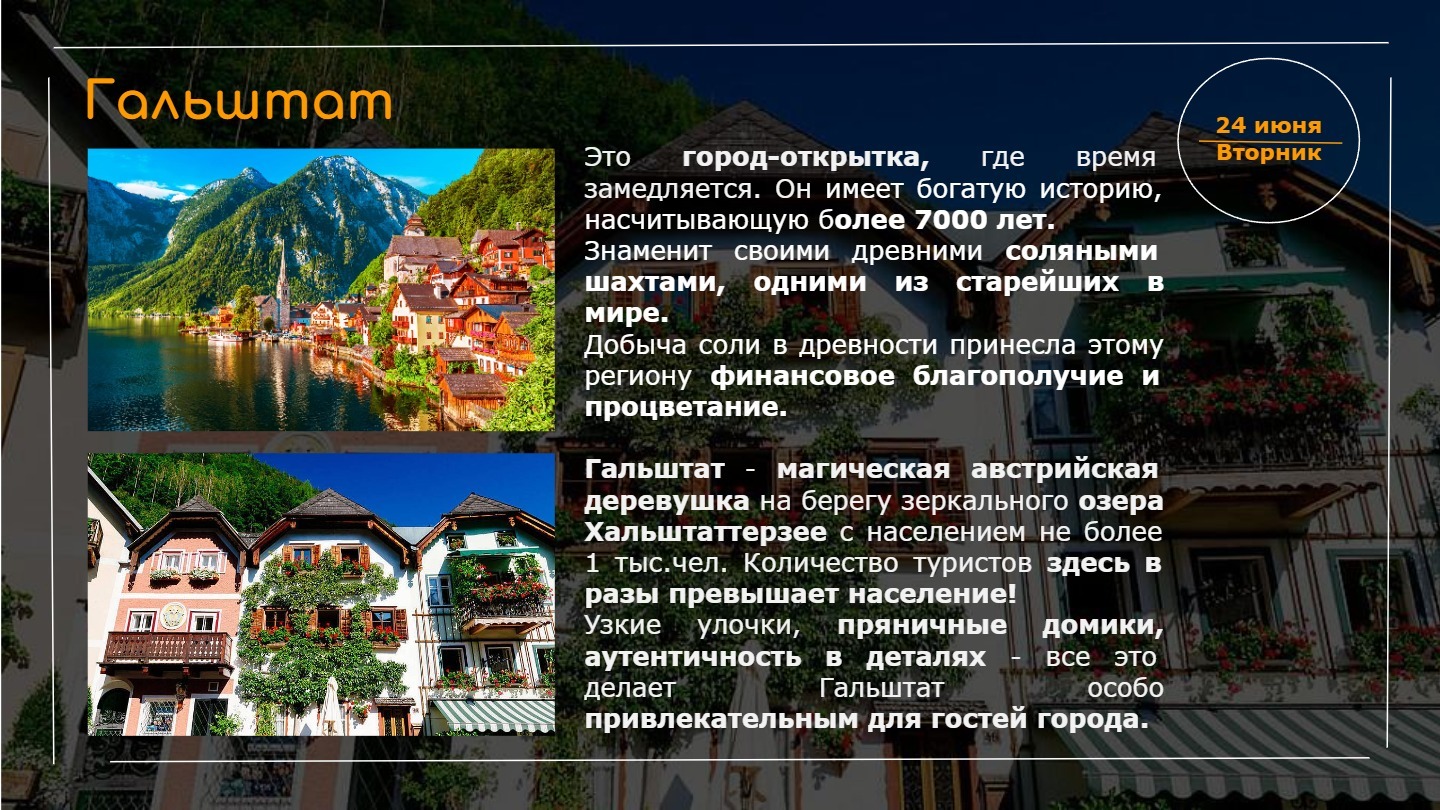 Гальштат

24 июня
Вторник

Это город-открытка, где время замедляется. Он имеет богатую историю, насчитывающую более 7000 лет.
Знаменит своими древними соляными шахтами, одними из старейших в мире.
Добыча соли в древности принесла этому региону финансовое благополучие и процветание.

Гальштат - магическая австрийская деревушка на берегу зеркального озера Хальштаттерзее с населением не более 1 тыс.чел. Количество туристов здесь в разы превышает население!
Узкие улочки, пряничные домики, аутентичность в деталях - все это делает Гальштат особо привлекательным для гостей города.